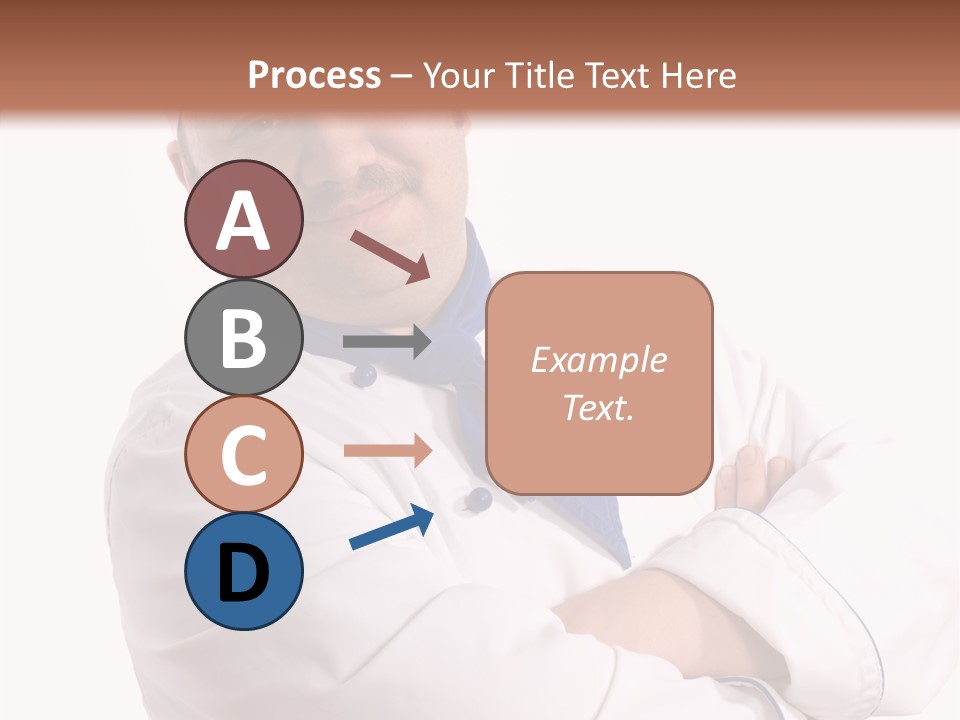 Process – Your Title Text Here

A

B

C

D

Example Text.